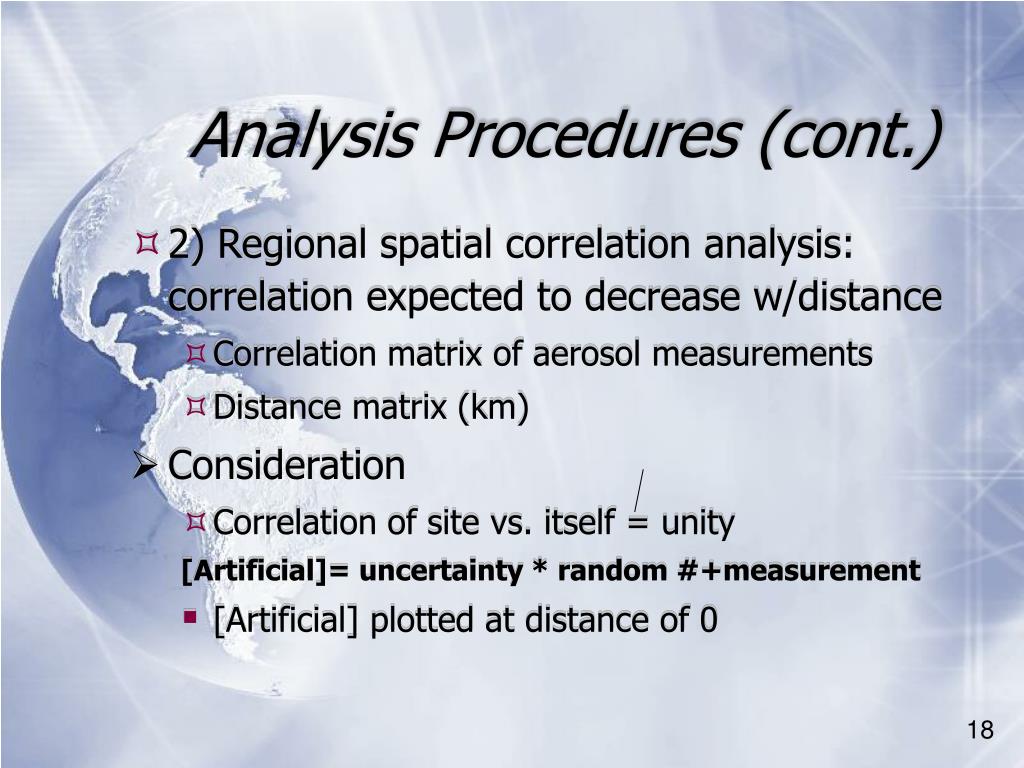 Analysis Procedures (cont.)

2) Regional spatial correlation analysis: correlation expected to decrease w/distance

Correlation matrix of aerosol measurements

Distance matrix (km)

Consideration

Correlation of site vs. itself = unity

[Artificial]= uncertainty * random #+measurement

[Artificial] plotted at distance of 0

18